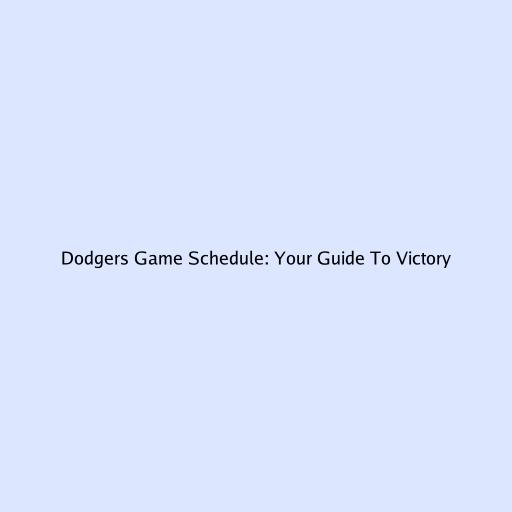 Dodgers Game Schedule: Your Guide To Victory